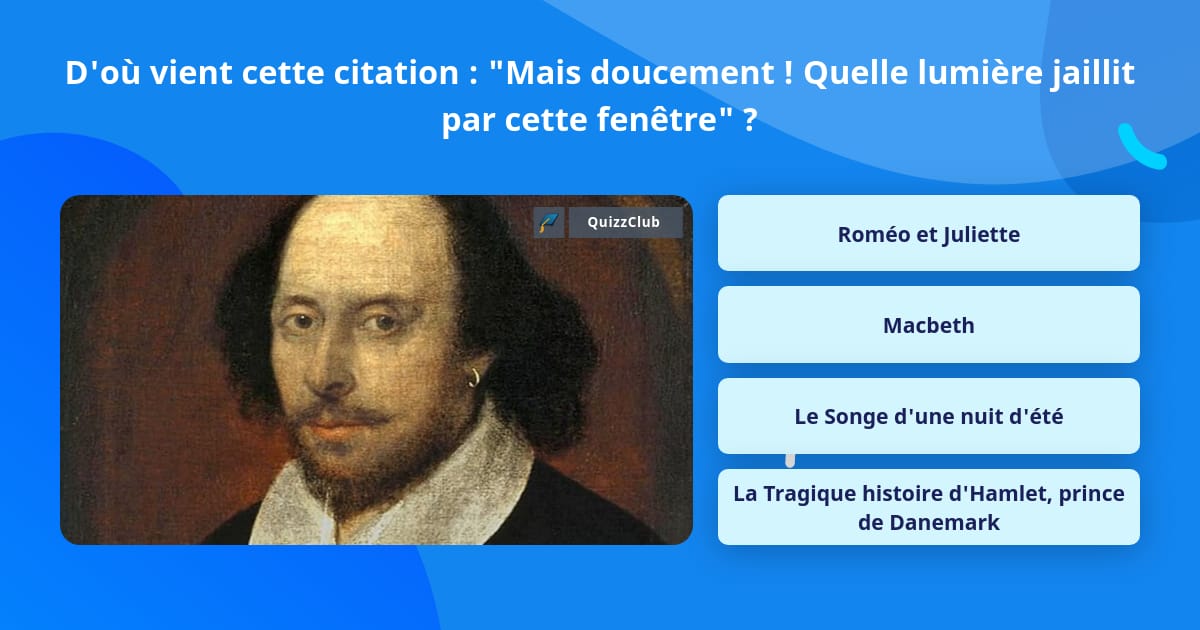 D'où vient cette citation : "Mais doucement ! Quelle lumière jaillit par cette fenêtre" ?

QuizzClub

Roméo et Juliette

Macbeth

Le Songe d'une nuit d'été

La Tragique histoire d'Hamlet, prince de Danemark